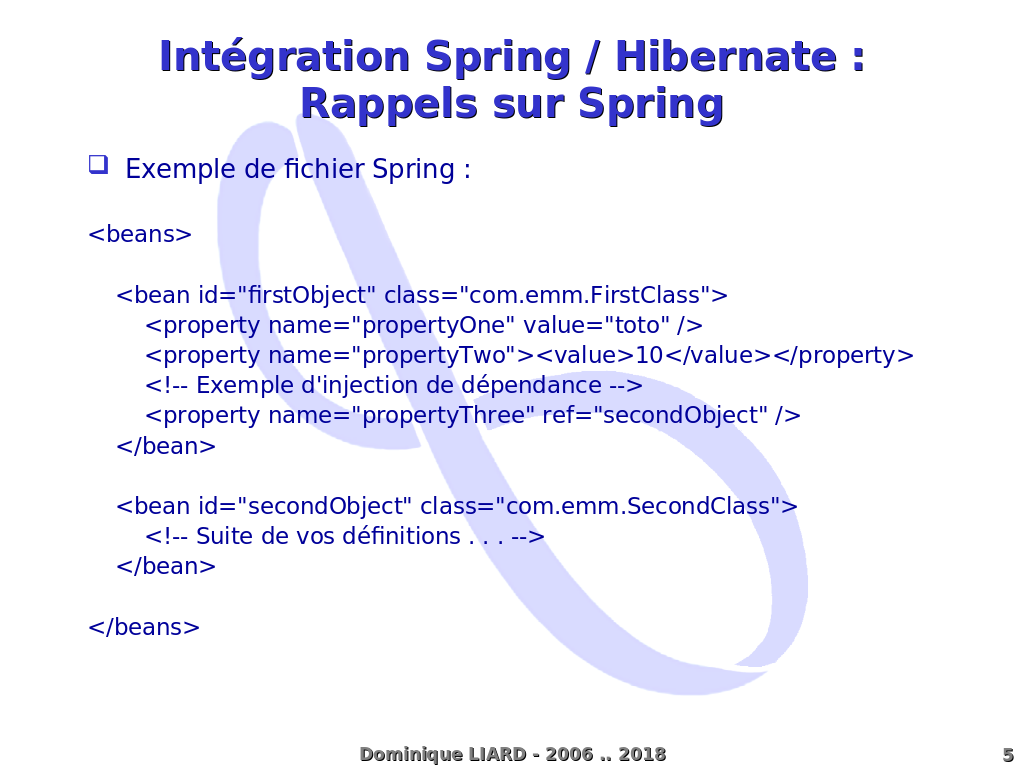 Intégration Spring / Hibernate : Rappels sur Spring

Exemple de fichier Spring :

<beans>

<bean id="firstObject" class="com.emm.FirstClass">
<property name="propertyOne" value="toto" />
<property name="propertyTwo"><value>10</value></property>
<!-- Exemple d'injection de dépendance -->
<property name="propertyThree" ref="secondObject" />
</bean>

<bean id="secondObject" class="com.emm.SecondClass">
<!-- Suite de vos définitions . . . -->
</bean>

</beans>

Dominique LIARD - 2006 .. 2018

5